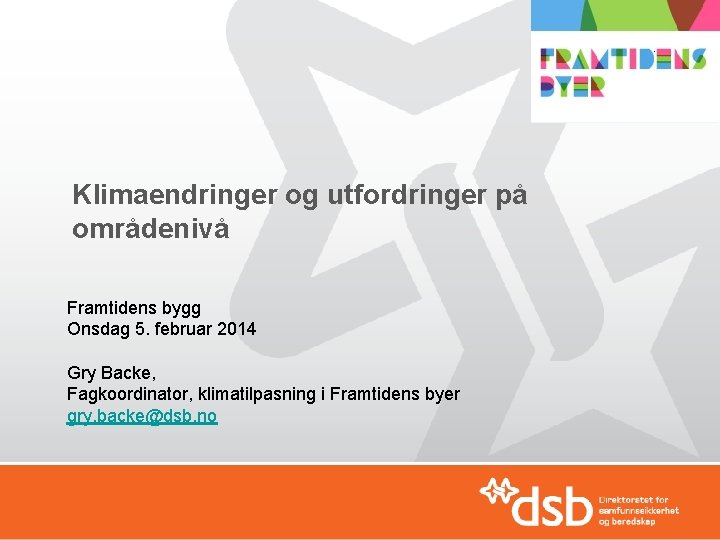 FRAMTIDENS BYER

Klimaendringer og utfordringer på områdenivå

Framtidens bygg
Onsdag 5. februar 2014

Gry Backe,
Fagkoordinator, klimatilpasning i Framtidens byer
gry.backe@dsb.no

dsb Direktoratet for samfunnssikkerhet og beredskap